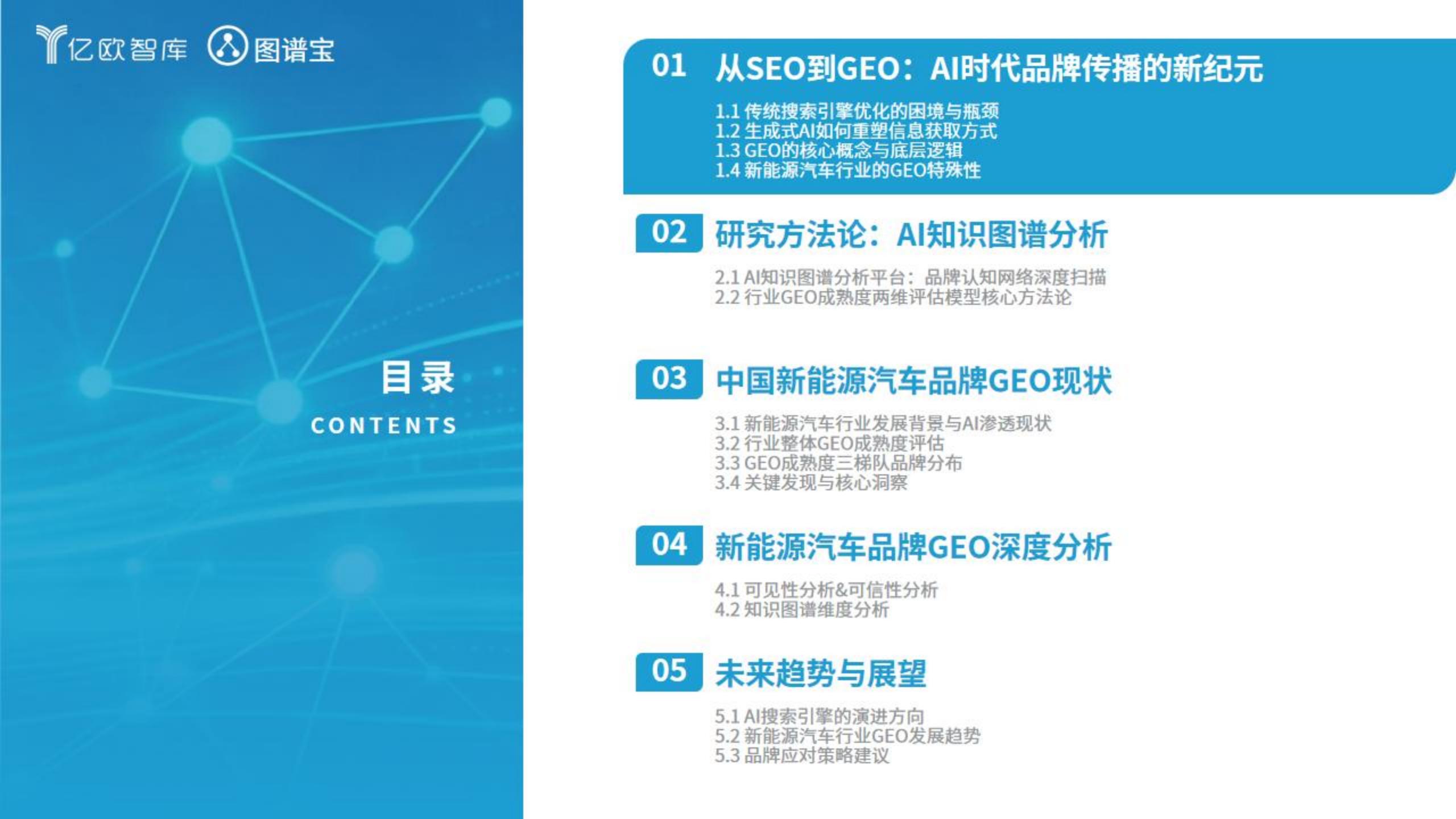 亿欧智库 图谱宝

目录
CONTENTS

01 从SEO到GEO：AI时代品牌传播的新纪元

1.1 传统搜索引擎优化的困境与瓶颈
1.2 生成式AI如何重塑信息获取方式
1.3 GEO的核心概念与底层逻辑
1.4 新能源汽车行业的GEO特殊性

02 研究方法论：AI知识图谱分析

2.1 AI知识图谱分析平台：品牌认知网络深度扫描
2.2 行业GEO成熟度两维评估模型核心方法论

03 中国新能源汽车品牌GEO现状

3.1 新能源汽车行业发展背景与AI渗透现状
3.2 行业整体GEO成熟度评估
3.3 GEO成熟度三梯队品牌分布
3.4 关键发现与核心洞察

04 新能源汽车品牌GEO深度分析

4.1 可见性分析&可信性分析
4.2 知识图谱维度分析

05 未来趋势与展望

5.1 AI搜索引擎的演进方向
5.2 新能源汽车行业GEO发展趋势
5.3 品牌应对策略建议